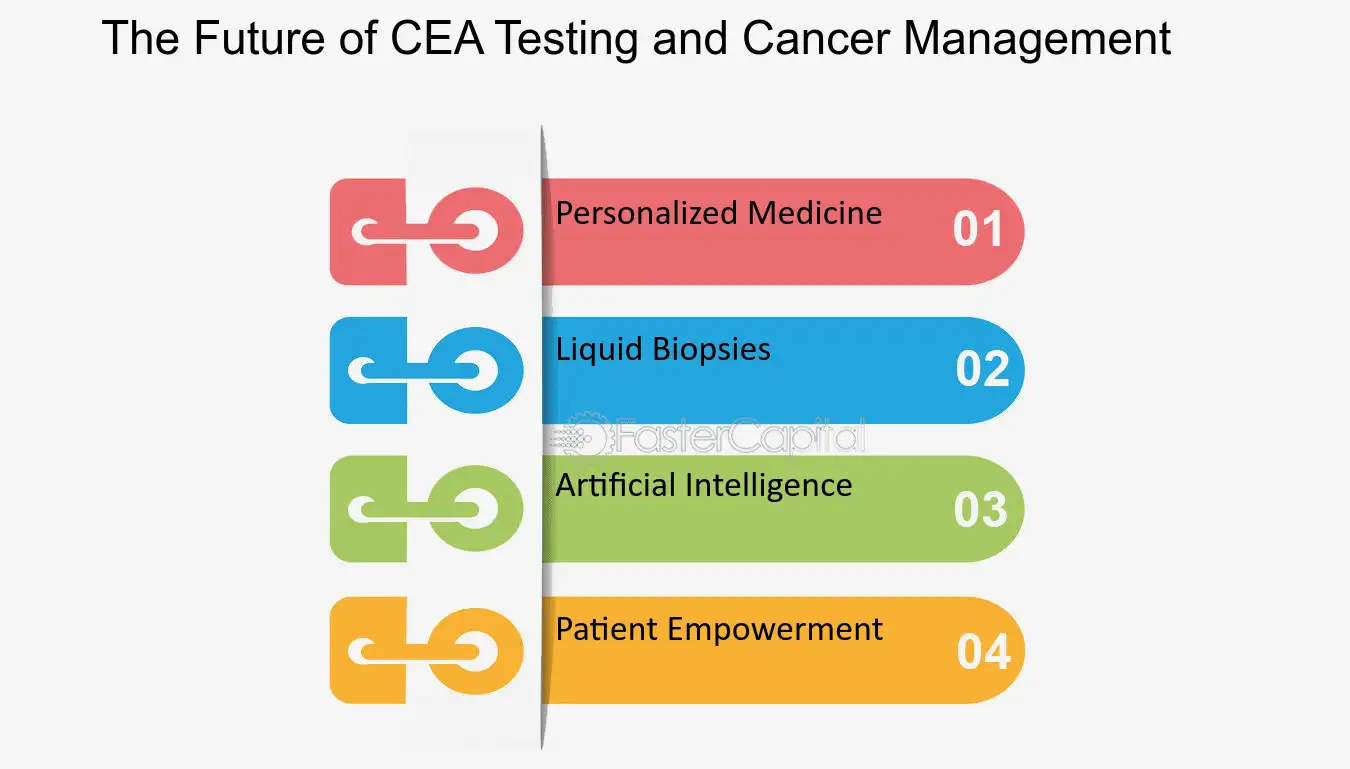 The Future of CEA Testing and Cancer Management

Personalized Medicine 01

Liquid Biopsies 02

FasterCapital

Artificial Intelligence 03

Patient Empowerment 04